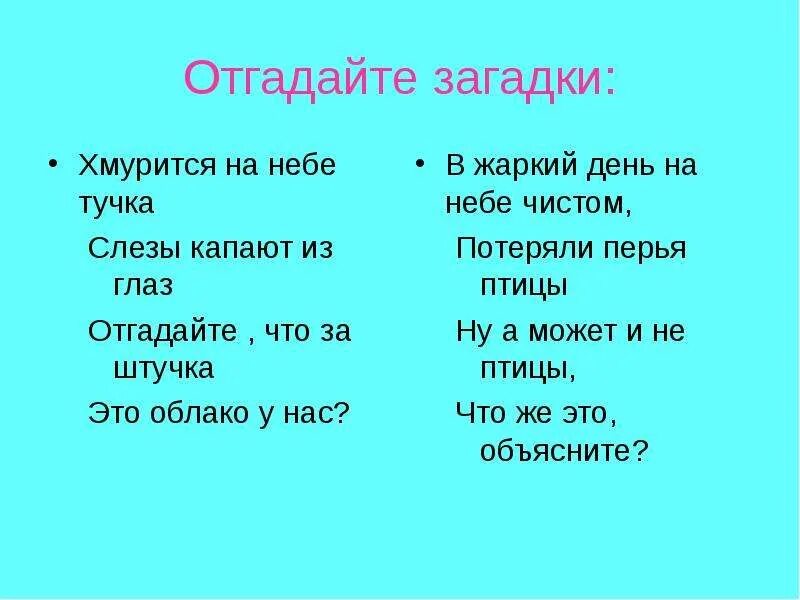 Отгадайте загадки:

• Хмурится на небе тучка
Слезы капают из глаз
Отгадайте , что за штучка
Это облако у нас?

• В жаркий день на небе чистом,
Потеряли перья птицы
Ну а может и не птицы,
Что же это, объясните?